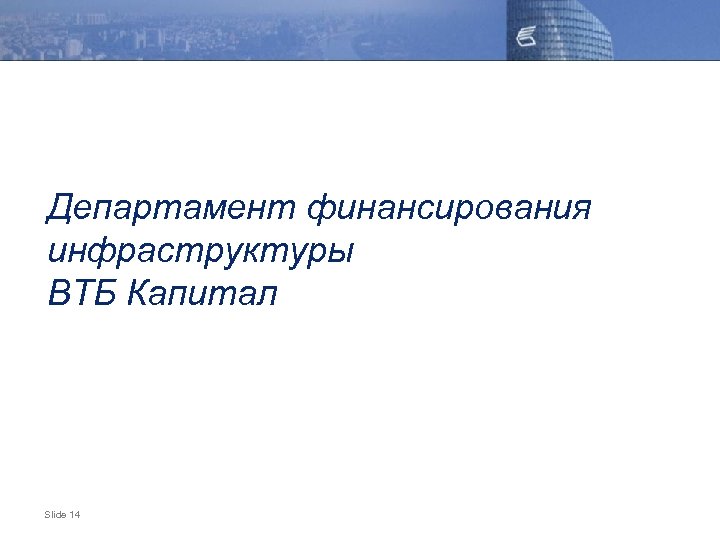 Департамент финансирования инфраструктуры
ВТБ Капитал

Slide 14